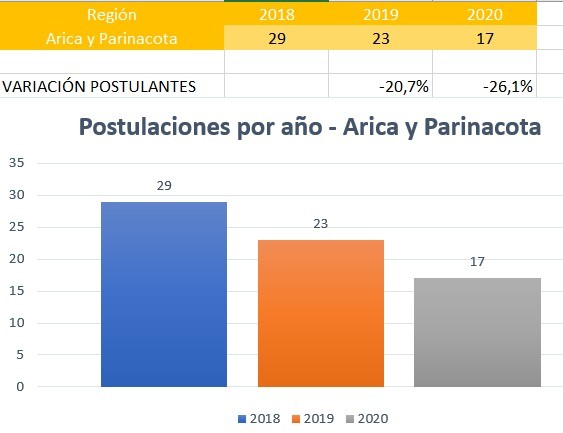 | Región | 2018 | 2019 | 2020 |
|---|---|---|---|
| Arica y Parinacota | 29 | 23 | 17 |
| | | | |
| VARIACIÓN POSTULANTES | | -20,7% | -26,1% |

Postulaciones por año - Arica y Parinacota

35
30
25
20
15
10
5
0

29
23
17

2018 2019 2020